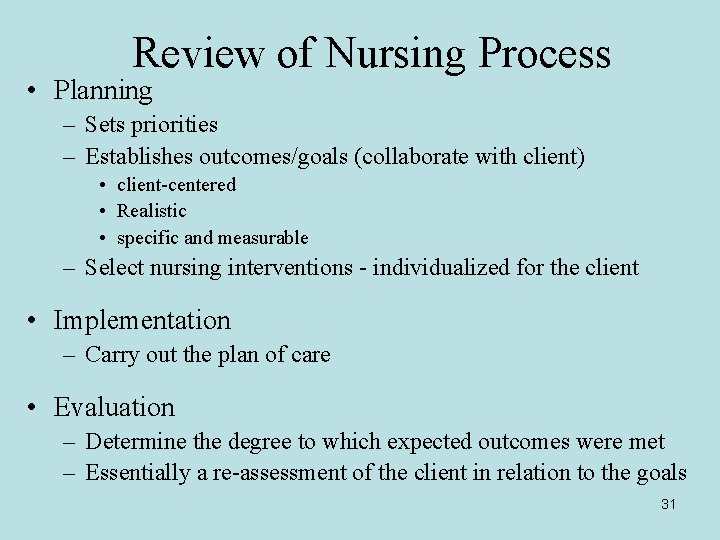 Review of Nursing Process

• Planning
– Sets priorities
– Establishes outcomes/goals (collaborate with client)
• client-centered
• Realistic
• specific and measurable
– Select nursing interventions - individualized for the client

• Implementation
– Carry out the plan of care

• Evaluation
– Determine the degree to which expected outcomes were met
– Essentially a re-assessment of the client in relation to the goals

31